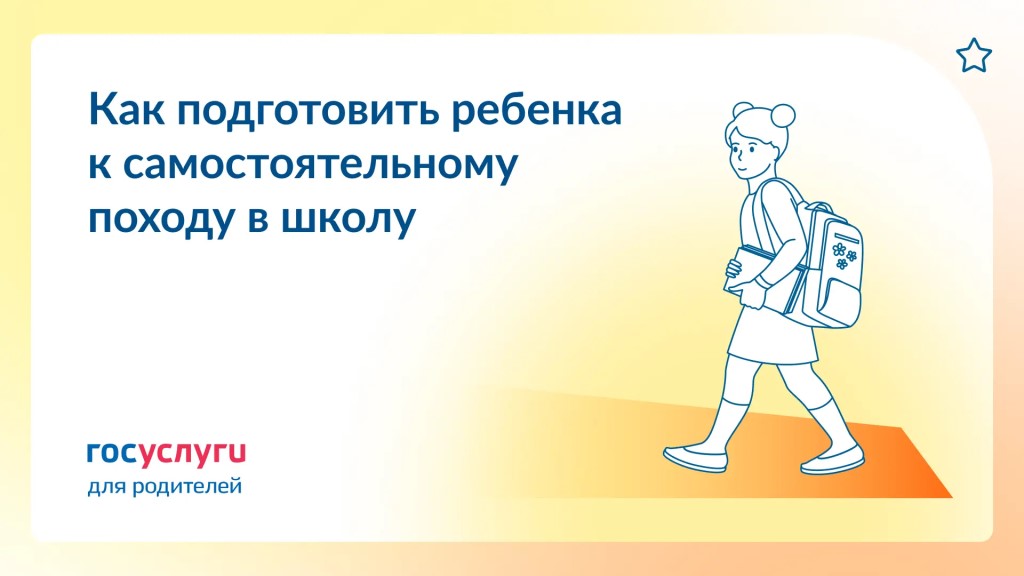 Как подготовить ребенка к самостоятельному походу в школу

госуслуги
для родителей